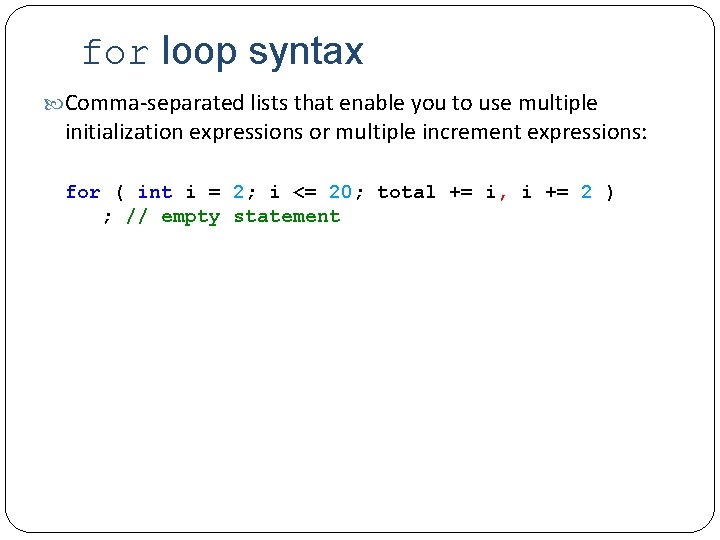 for loop syntax

Comma-separated lists that enable you to use multiple initialization expressions or multiple increment expressions:

for ( int i = 2; i <= 20; total += i, i += 2 )
   ; // empty statement